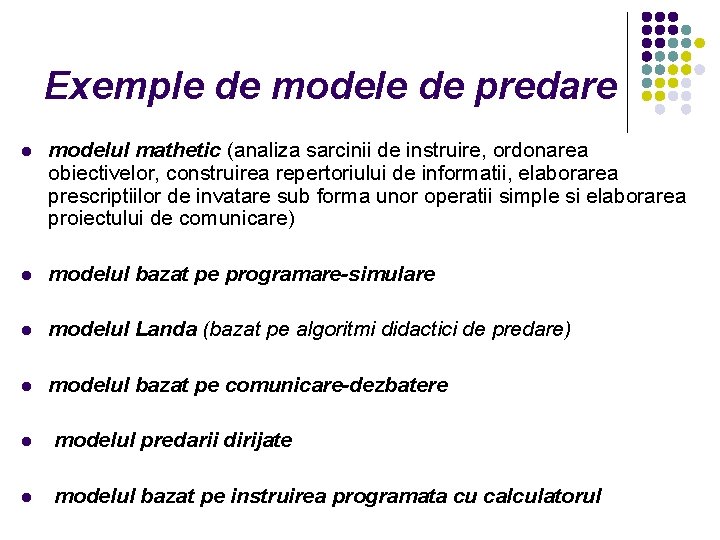 Exemple de modele de predare

- modelul mathetic (analiza sarcinii de instruire, ordonarea obiectivelor, construirea repertoriului de informatii, elaborarea prescriptiilor de invatare sub forma unor operatii simple si elaborarea proiectului de comunicare)

- modelul bazat pe programare-simulare

- modelul Landa (bazat pe algoritmi didactici de predare)

- modelul bazat pe comunicare-dezbatere

- modelul predarii dirijate

- modelul bazat pe instruirea programata cu calculatorul